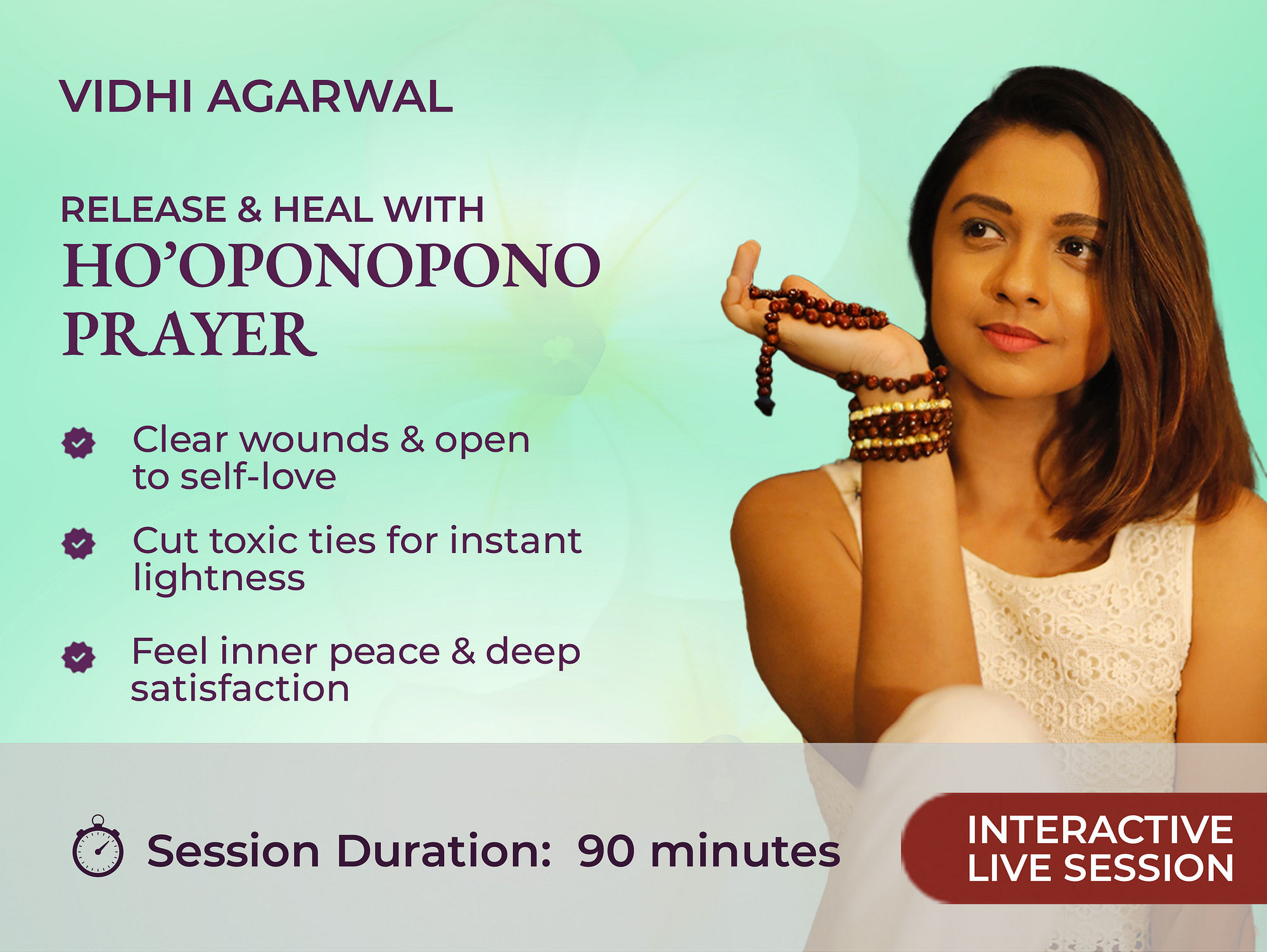 VIDHI AGARWAL

RELEASE & HEAL WITH
HO'OPONOPONO PRAYER

Clear wounds & open to self-love

Cut toxic ties for instant lightness

Feel inner peace & deep satisfaction

Session Duration: 90 minutes

INTERACTIVE LIVE SESSION